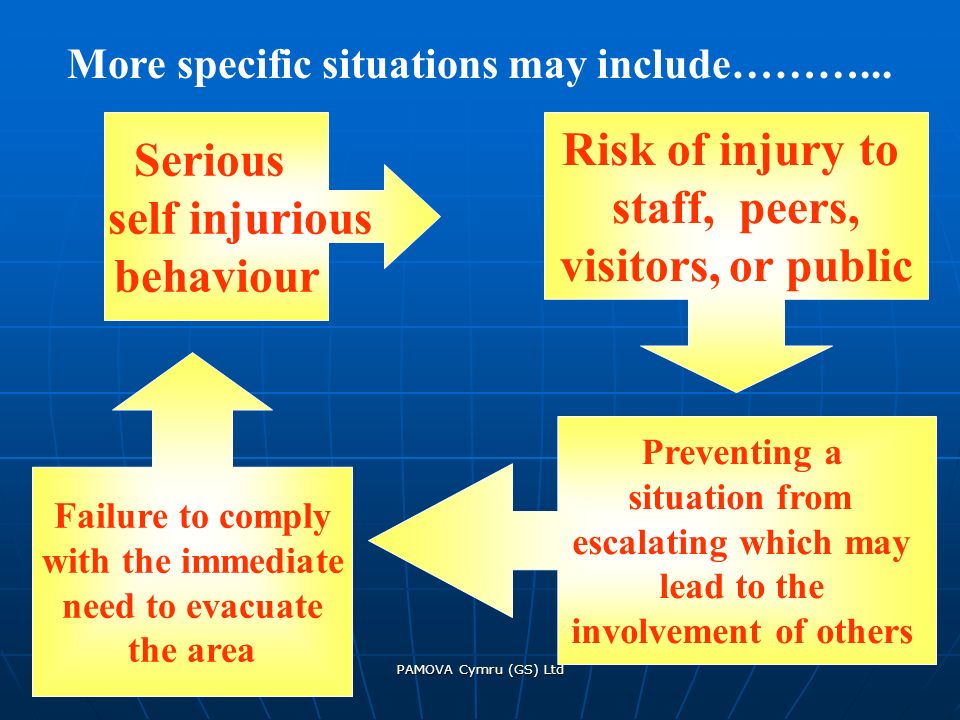 More specific situations may include………...

Serious self injurious behaviour

Risk of injury to staff, peers, visitors, or public

Preventing a situation from escalating which may lead to the involvement of others

Failure to comply with the immediate need to evacuate the area

PAMOVA Cymru (GS) Ltd